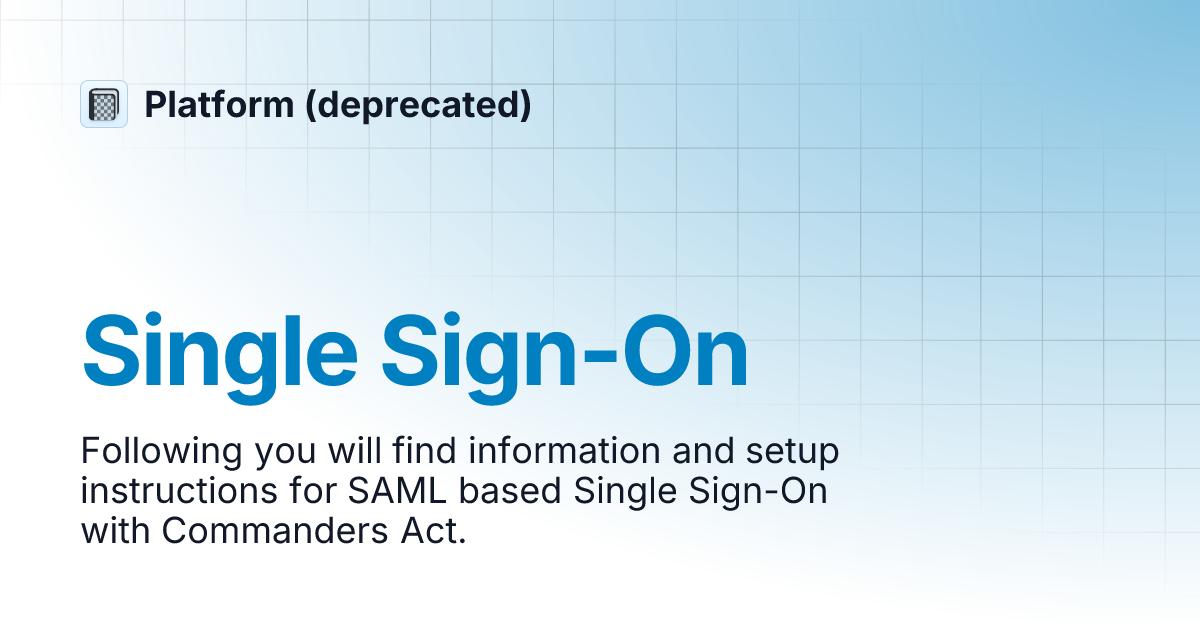 Platform (deprecated)

Single Sign-On

Following you will find information and setup instructions for SAML based Single Sign-On with Commanders Act.